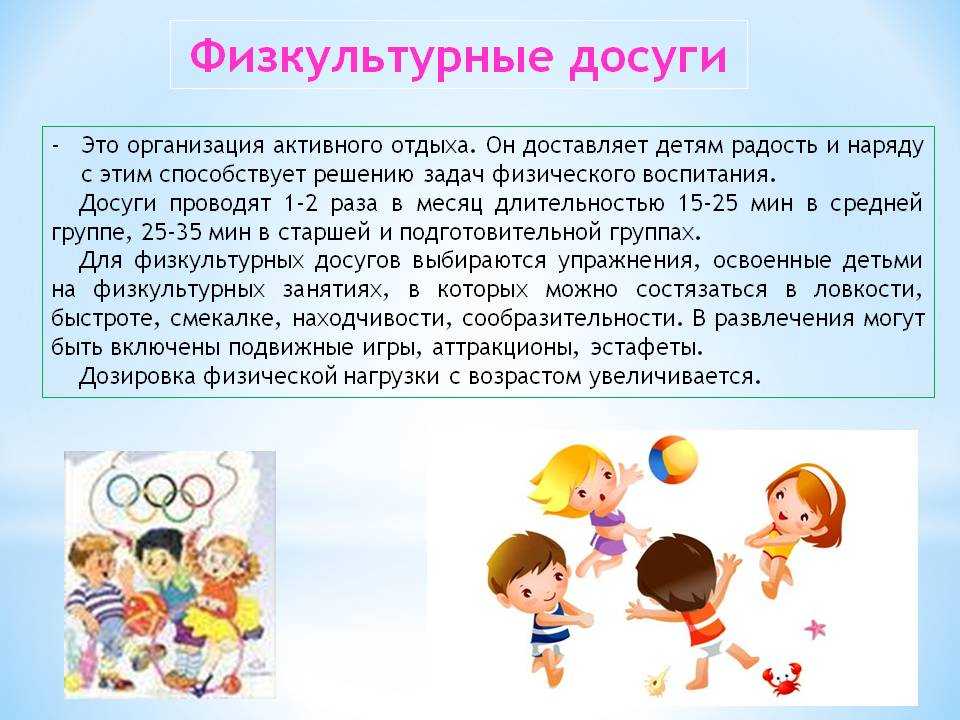 Физкультурные досуги

- Это организация активного отдыха. Он доставляет детям радость и наряду с этим способствует решению задач физического воспитания.

Досуги проводят 1-2 раза в месяц длительностью 15-25 мин в средней группе, 25-35 мин в старшей и подготовительной группах.

Для физкультурных досугов выбираются упражнения, освоенные детьми на физкультурных занятиях, в которых можно состязаться в ловкости, быстроте, смекалке, находчивости, сообразительности. В развлечения могут быть включены подвижные игры, аттракционы, эстафеты.

Дозировка физической нагрузки с возрастом увеличивается.